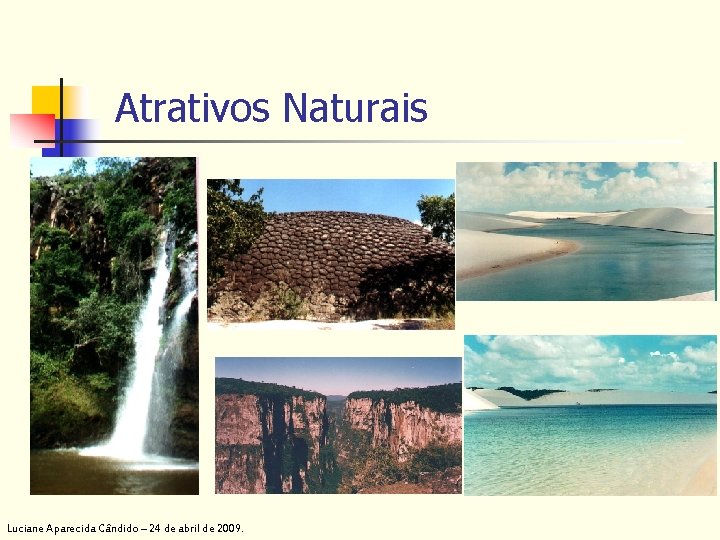 Atrativos Naturais

Luciane Aparecida Cândido – 24 de abril de 2009.